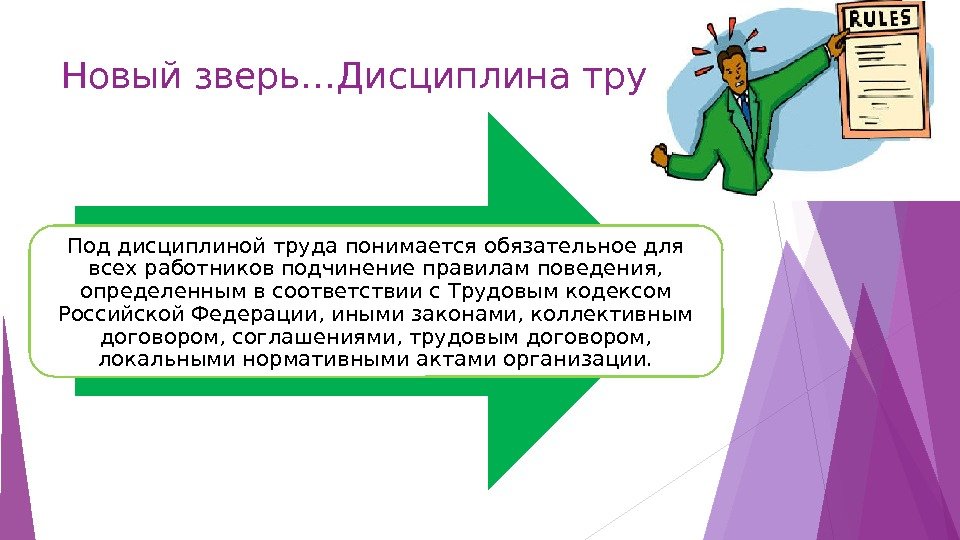 Новый зверь…Дисциплина тру

RULES

Под дисциплиной труда понимается обязательное для всех работников подчинение правилам поведения, определенным в соответствии с Трудовым кодексом Российской Федерации, иными законами, коллективным договором, соглашениями, трудовым договором, локальными нормативными актами организации.